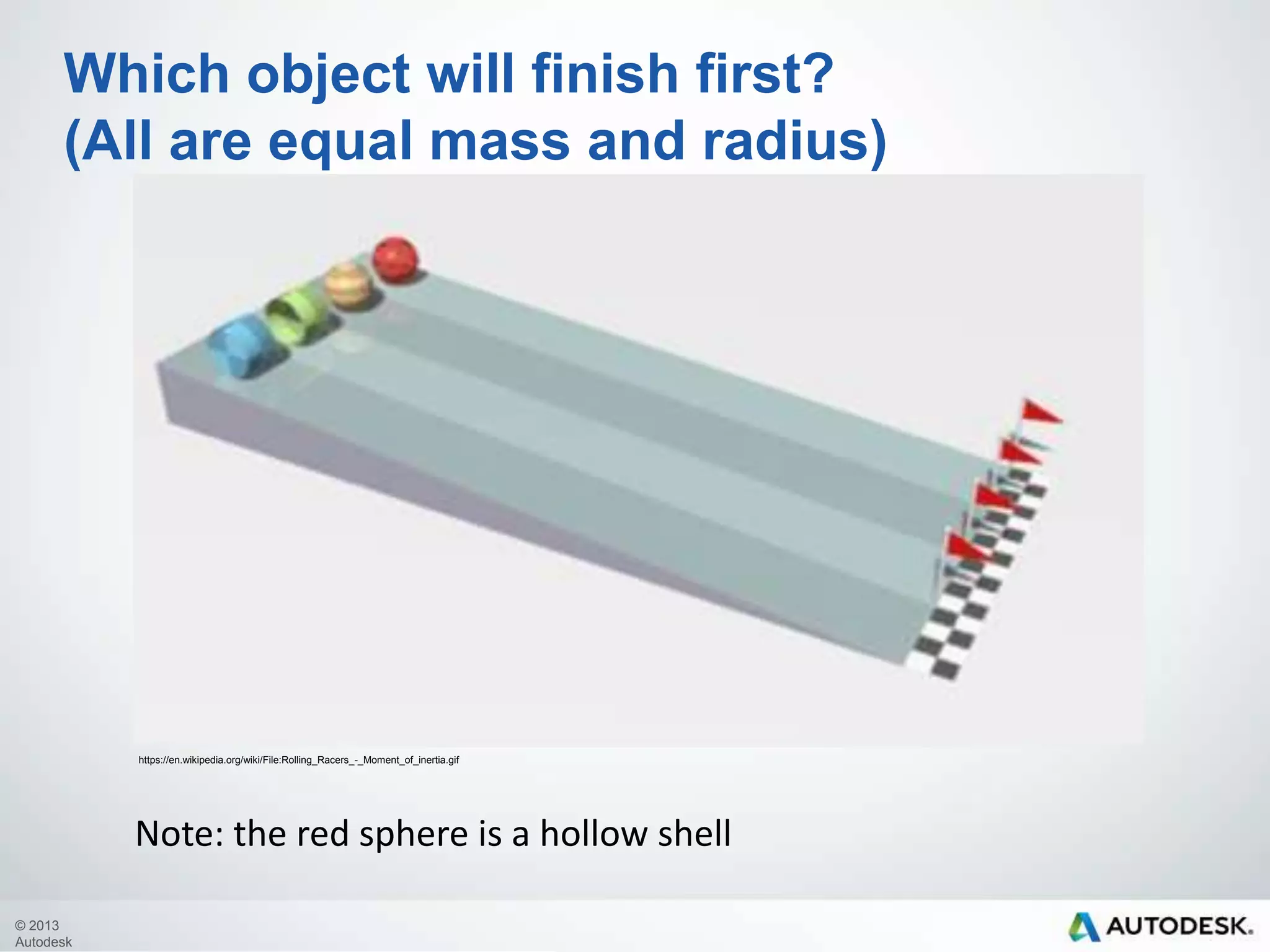 Which object will finish first?
(All are equal mass and radius)

https://en.wikipedia.org/wiki/File:Rolling_Racers_-_Moment_of_inertia.gif

Note: the red sphere is a hollow shell

© 2013 Autodesk

AUTODESK.